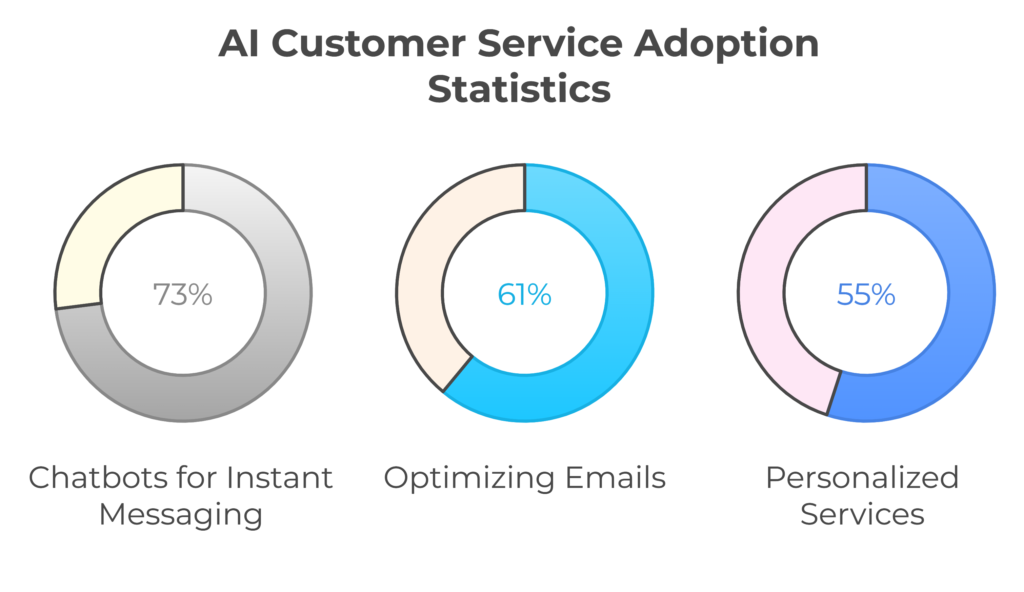 AI Customer Service Adoption Statistics

73%

Chatbots for Instant Messaging

61%

Optimizing Emails

55%

Personalized Services